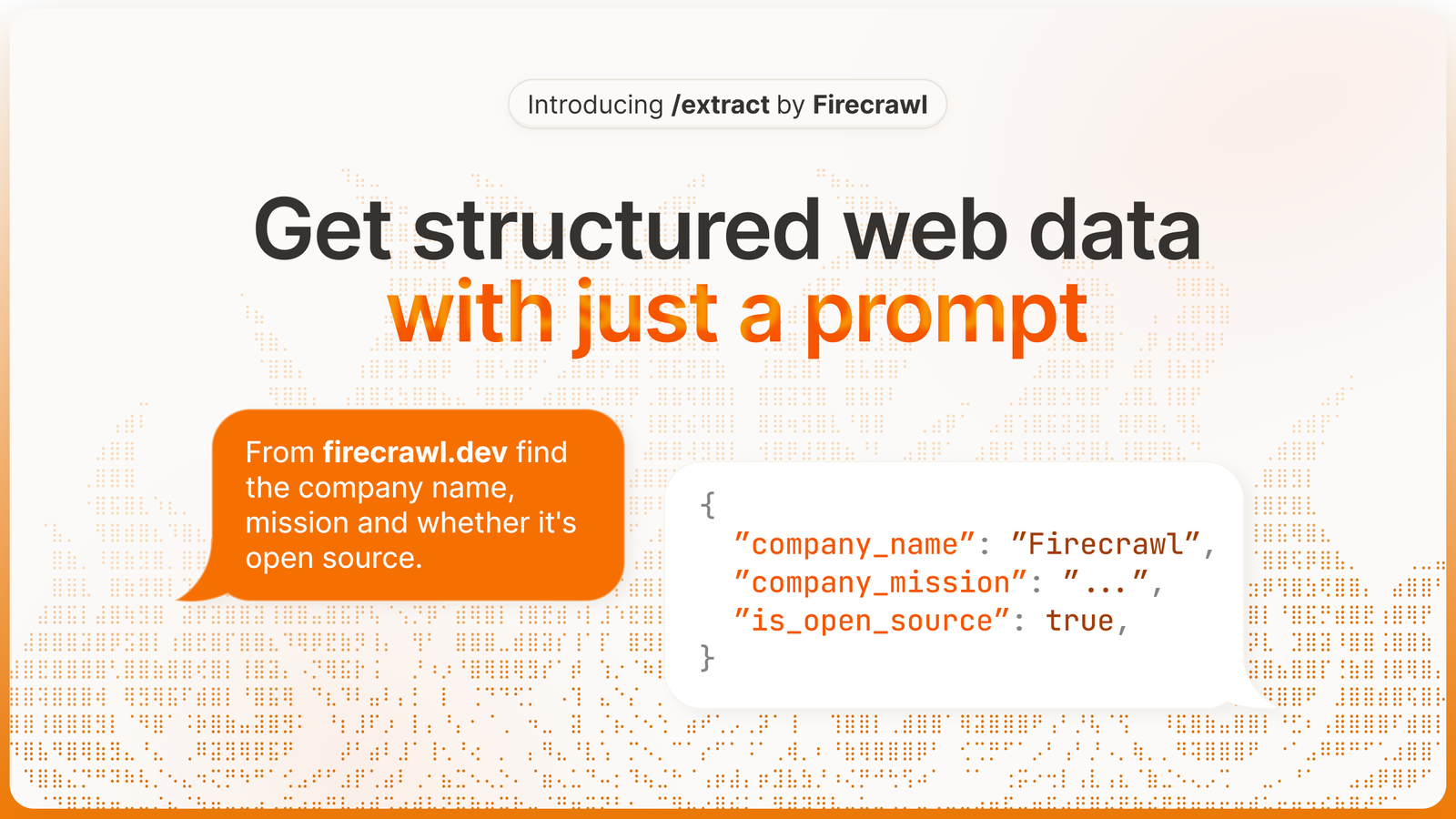 Introducing /extract by Firecrawl

Get structured web data with just a prompt

From firecrawl.dev find the company name, mission and whether it's open source.

{
"company_name": "Firecrawl",
"company_mission": "...",
"is_open_source": true,
}